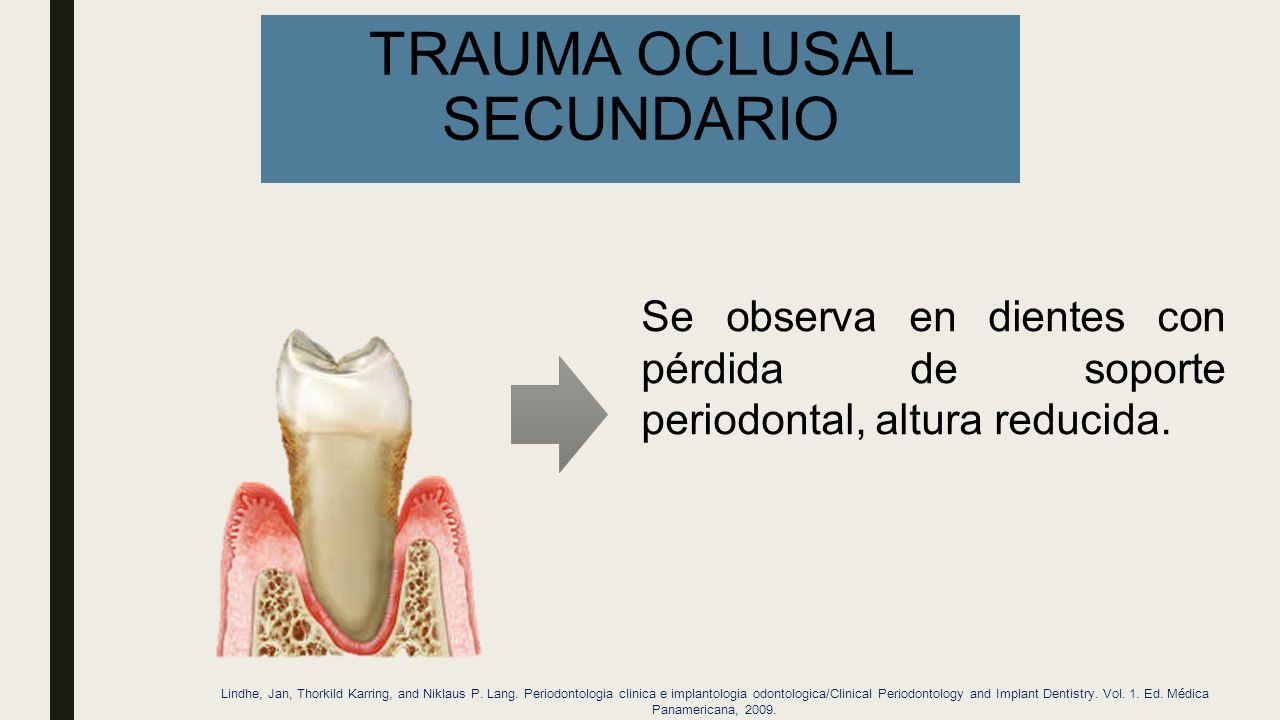 TRAUMA OCLUSAL SECUNDARIO

Se observa en dientes con pérdida de soporte periodontal, altura reducida.

Lindhe, Jan, Thorkild Karring, and Niklaus P. Lang. Periodontologia clinica e implantologia odontologica/Clinical Periodontology and Implant Dentistry. Vol. 1. Ed. Médica Panamericana, 2009.